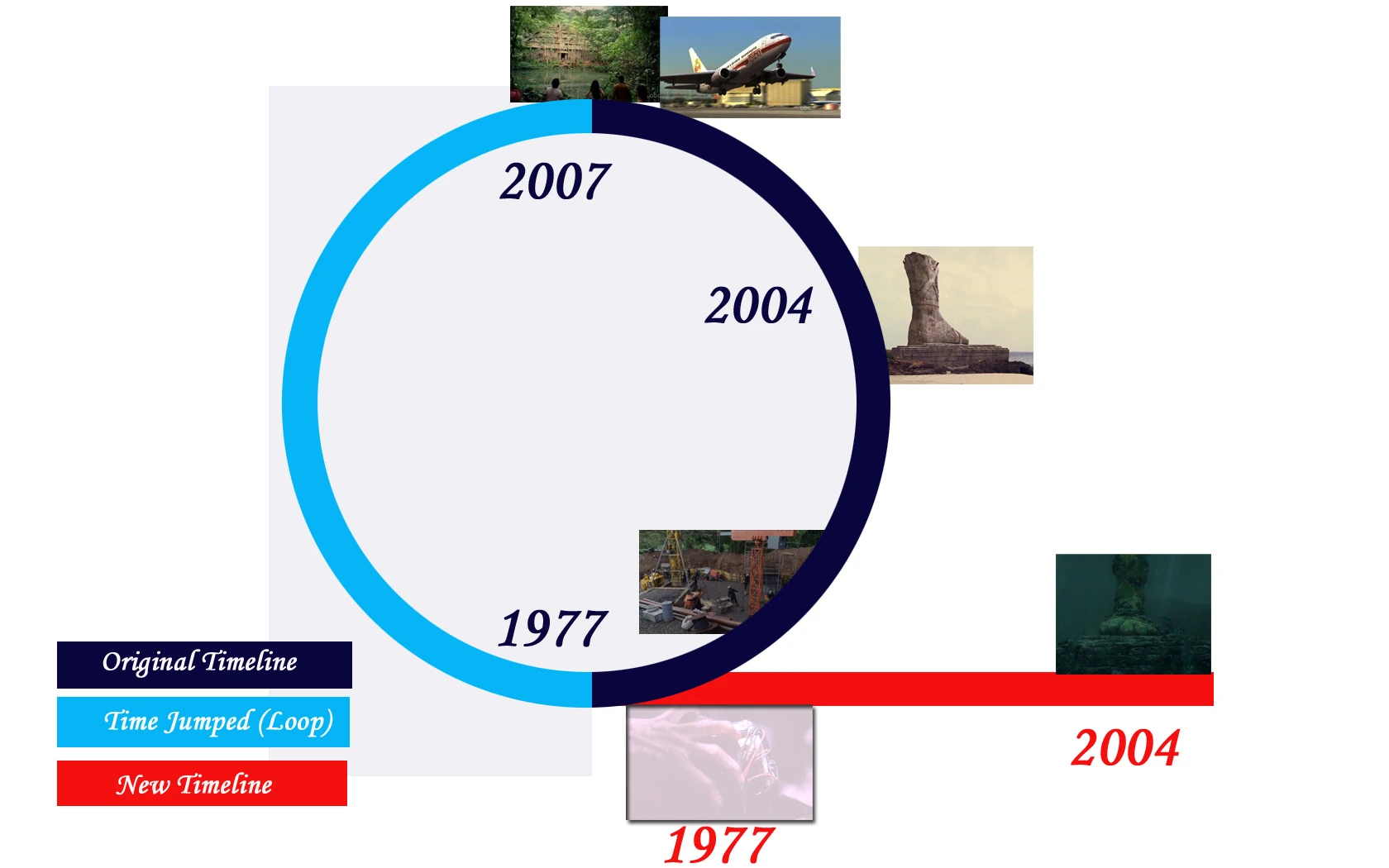 2007

2004

1977

Original Timeline

Time Jumped (Loop)

New Timeline

2004

1977